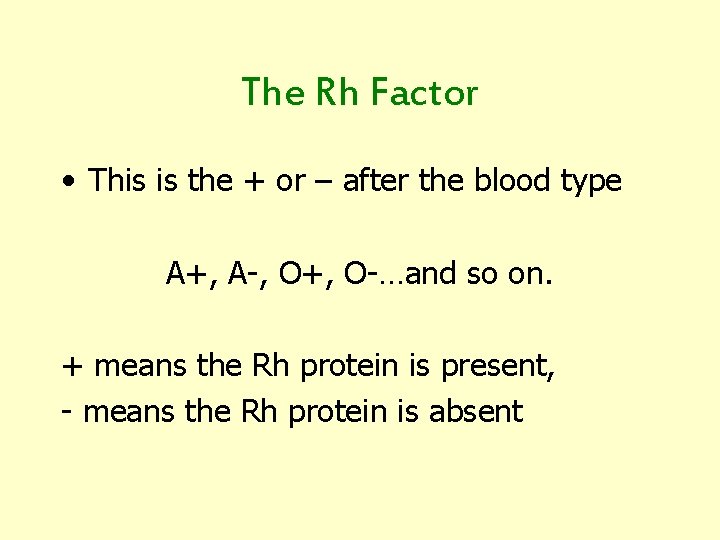 The Rh Factor

• This is the + or – after the blood type

A+, A-, O+, O-…and so on.

+ means the Rh protein is present,
- means the Rh protein is absent